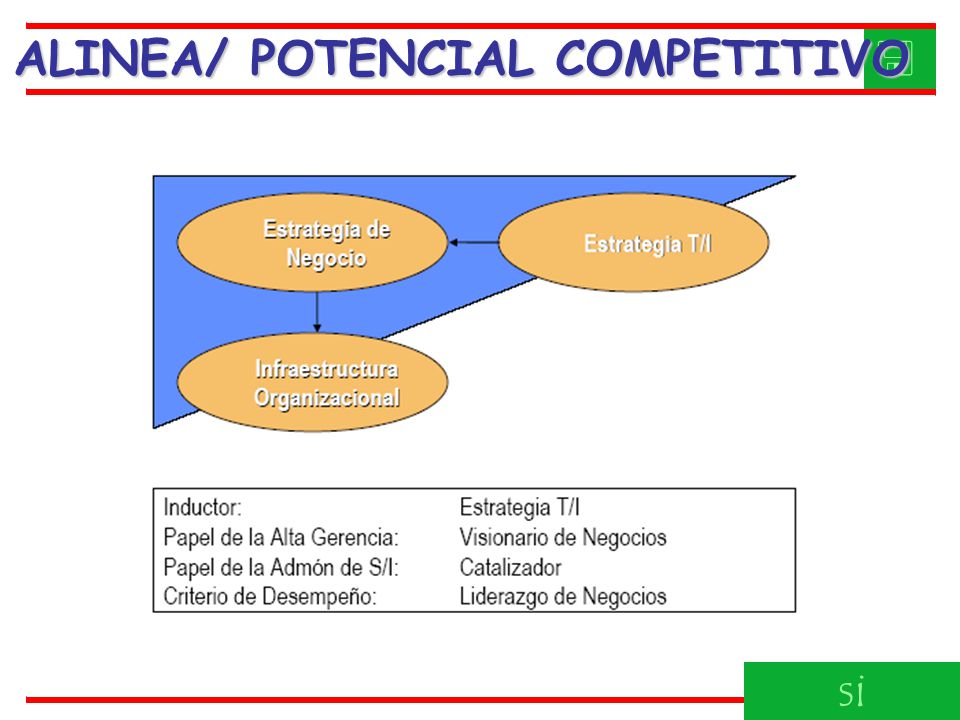 ALINEA/ POTENCIAL COMPETITIVO

Estrategia de Negocio

Estrategia T/I

Infraestructura Organizacional

| Inductor: | Estrategia T/I |
|---|---|
| Papel de la Alta Gerencia: | Visionario de Negocios |
| Papel de la Admón de S/I: | Catalizador |
| Criterio de Desempeño: | Liderazgo de Negocios |

si